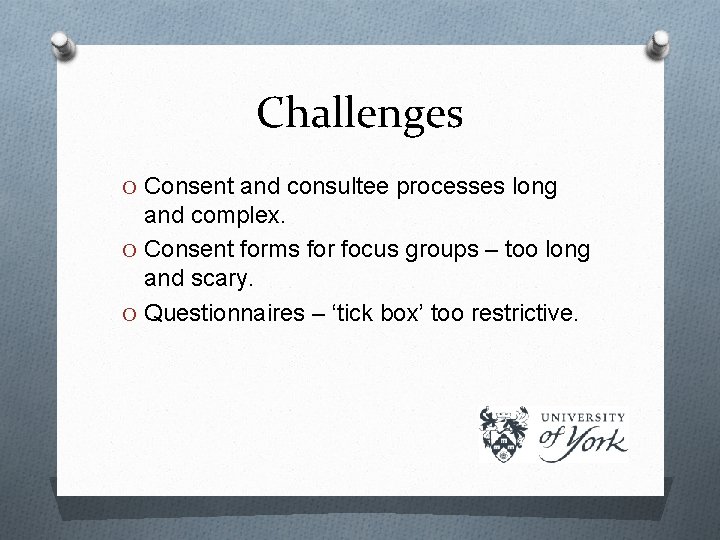 Challenges

O Consent and consultee processes long and complex.
O Consent forms for focus groups – too long and scary.
O Questionnaires – ‘tick box’ too restrictive.

UNIVERSITY of York